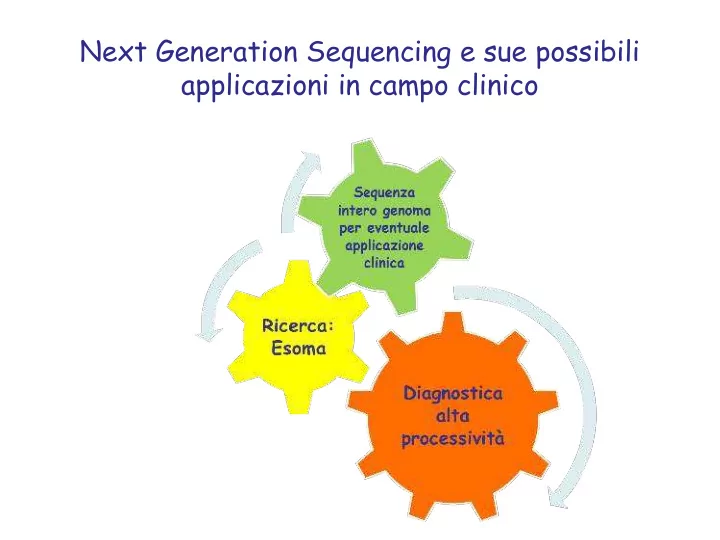 Next Generation Sequencing e sue possibili applicazioni in campo clinico

Sequenza intero genoma per eventuale applicazione clinica

Ricerca: Esoma

Diagnostica alta processività